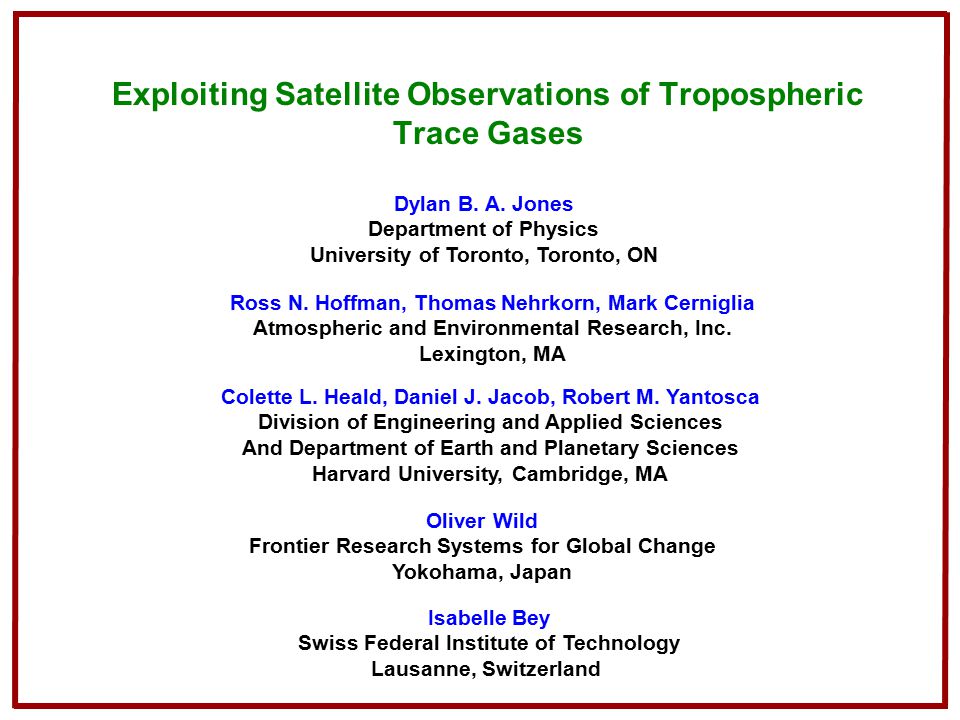 Exploiting Satellite Observations of Tropospheric Trace Gases

Dylan B. A. Jones
Department of Physics
University of Toronto, Toronto, ON

Ross N. Hoffman, Thomas Nehrkorn, Mark Cerniglia
Atmospheric and Environmental Research, Inc.
Lexington, MA

Colette L. Heald, Daniel J. Jacob, Robert M. Yantosca
Division of Engineering and Applied Sciences
And Department of Earth and Planetary Sciences
Harvard University, Cambridge, MA

Oliver Wild
Frontier Research Systems for Global Change
Yokohama, Japan

Isabelle Bey
Swiss Federal Institute of Technology
Lausanne, Switzerland